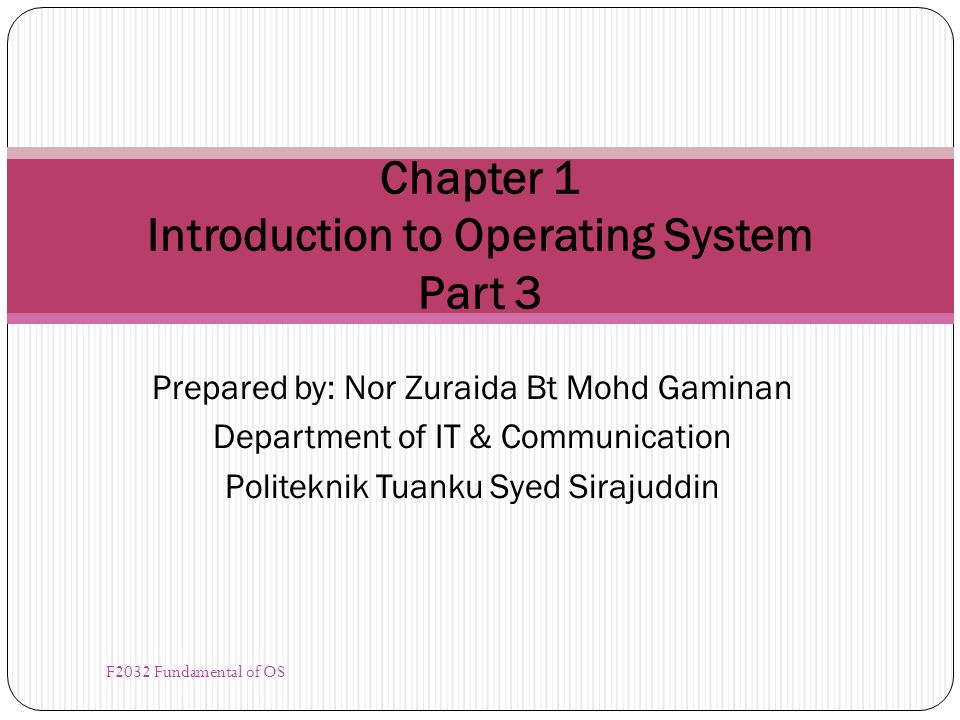 Chapter 1
Introduction to Operating System
Part 3

Prepared by: Nor Zuraida Bt Mohd Gaminan
Department of IT & Communication
Politeknik Tuanku Syed Sirajuddin

F2032 Fundamental of OS